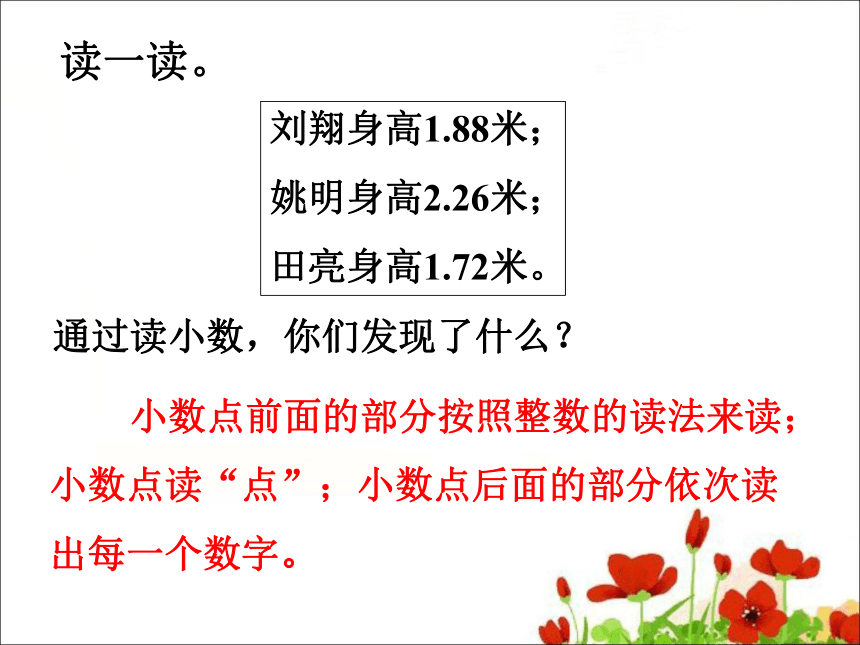 读一读。

刘翔身高1.88米；
姚明身高2.26米；
田亮身高1.72米。

通过读小数，你们发现了什么？

小数点前面的部分按照整数的读法来读；小数点读“点”；小数点后面的部分依次读出每一个数字。